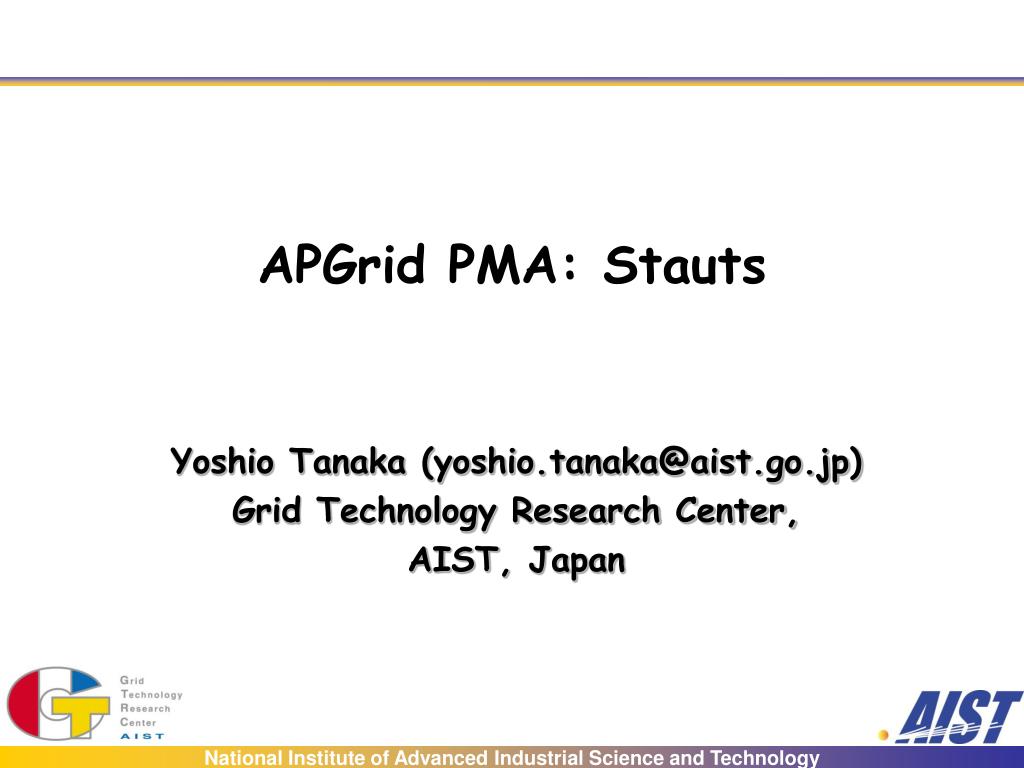 APGrid PMA: Stauts

Yoshio Tanaka (yoshio.tanaka@aist.go.jp)
Grid Technology Research Center,
AIST, Japan

Grid
Technology
Research
Center
AIST

AIST

National Institute of Advanced Industrial Science and Technology